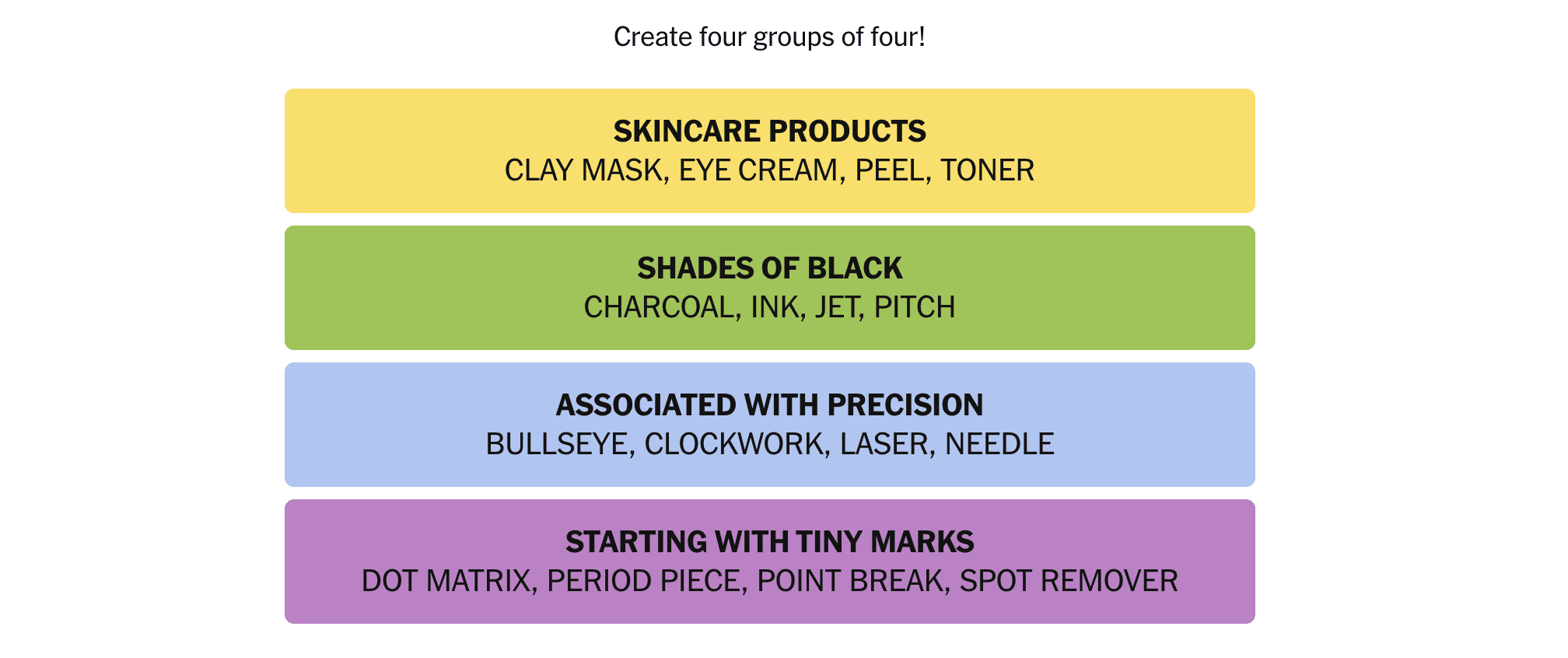 Create four groups of four!

SKINCARE PRODUCTS
CLAY MASK, EYE CREAM, PEEL, TONER

SHADES OF BLACK
CHARCOAL, INK, JET, PITCH

ASSOCIATED WITH PRECISION
BULLSEYE, CLOCKWORK, LASER, NEEDLE

STARTING WITH TINY MARKS
DOT MATRIX, PERIOD PIECE, POINT BREAK, SPOT REMOVER